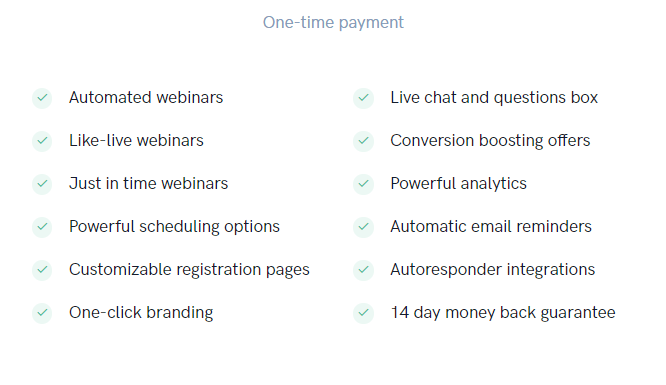 One-time payment

Automated webinars

Like-live webinars

Just in time webinars

Powerful scheduling options

Customizable registration pages

One-click branding

Live chat and questions box

Conversion boosting offers

Powerful analytics

Automatic email reminders

Autoresponder integrations

14 day money back guarantee